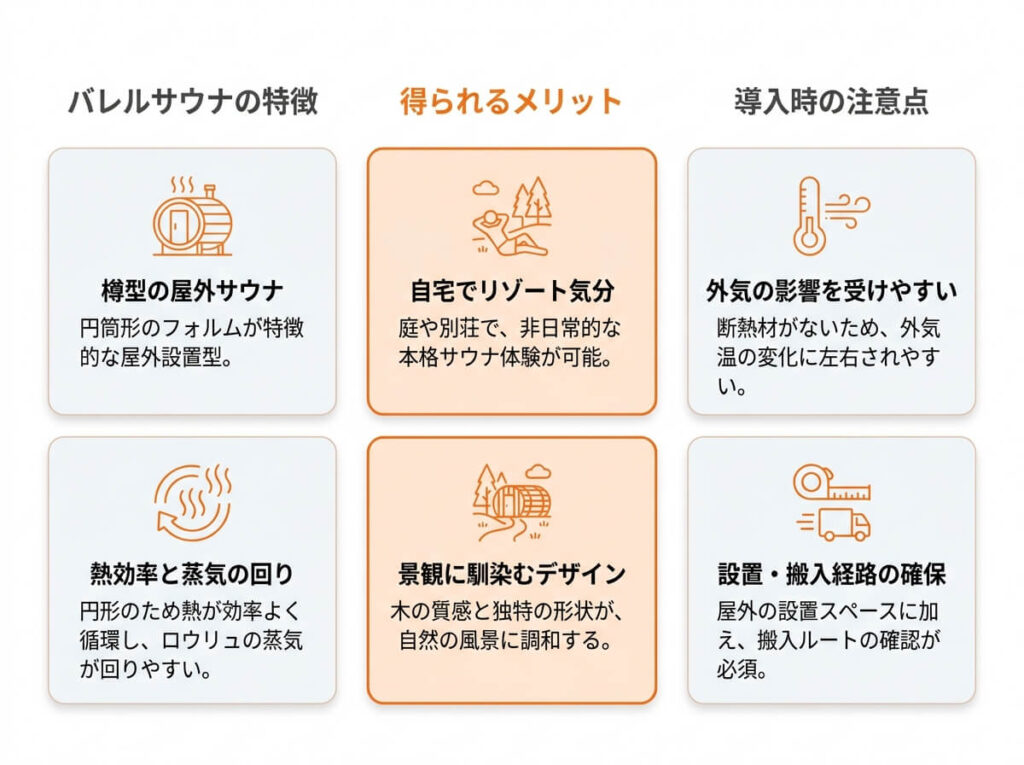 バレルサウナの特徴

樽型の屋外サウナ
円筒形のフォルムが特徴的な屋外設置型。

熱効率と蒸気の回り
円形のため熱が効率よく循環し、ロウリュの蒸気が回りやすい。

得られるメリット

自宅でリゾート気分
庭や別荘で、非日常的な本格サウナ体験が可能。

景観に馴染むデザイン
木の質感と独特の形状が、自然の風景に調和する。

導入時の注意点

外気の影響を受けやすい
断熱材がないため、外気温の変化に左右されやすい。

設置・搬入経路の確保
屋外の設置スペースに加え、搬入ルートの確認が必須。